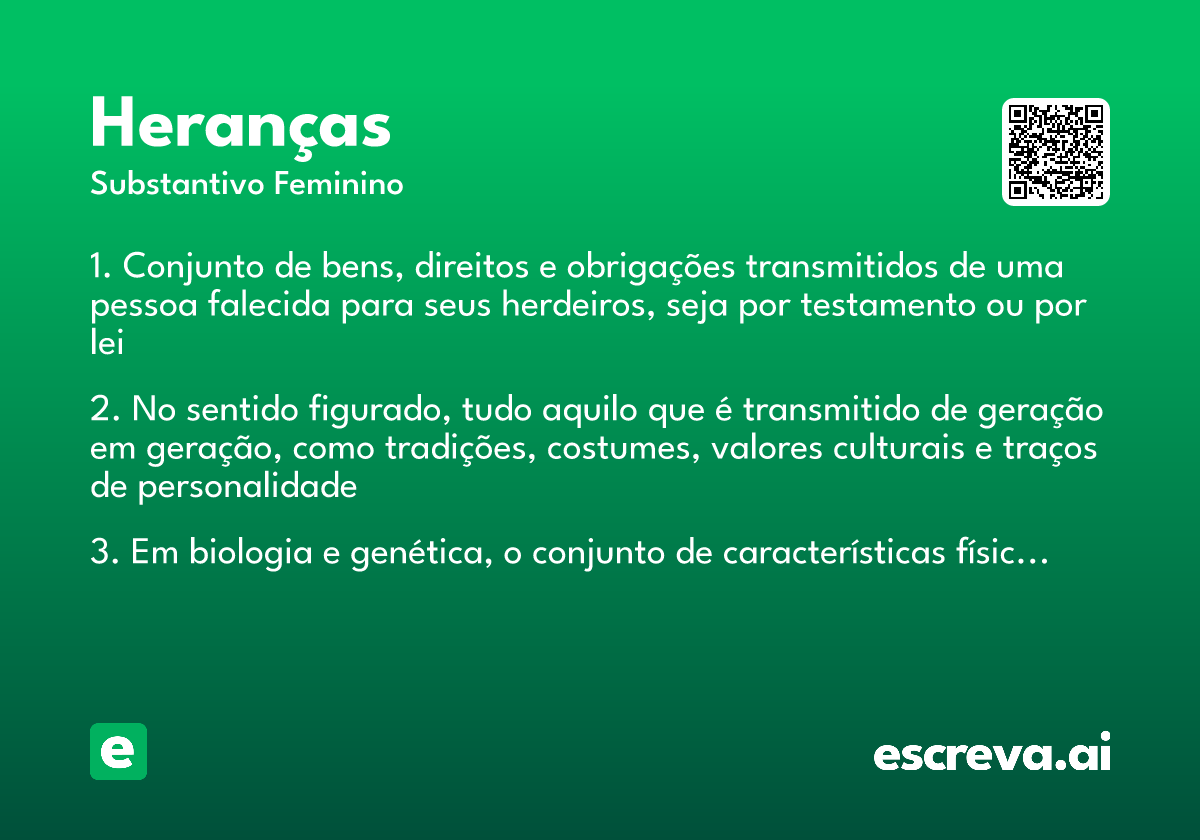 Heranças
Substantivo Feminino

1. Conjunto de bens, direitos e obrigações transmitidos de uma pessoa falecida para seus herdeiros, seja por testamento ou por lei

2. No sentido figurado, tudo aquilo que é transmitido de geração em geração, como tradições, costumes, valores culturais e traços de personalidade

3. Em biologia e genética, o conjunto de características físic...

e

escreva.ai